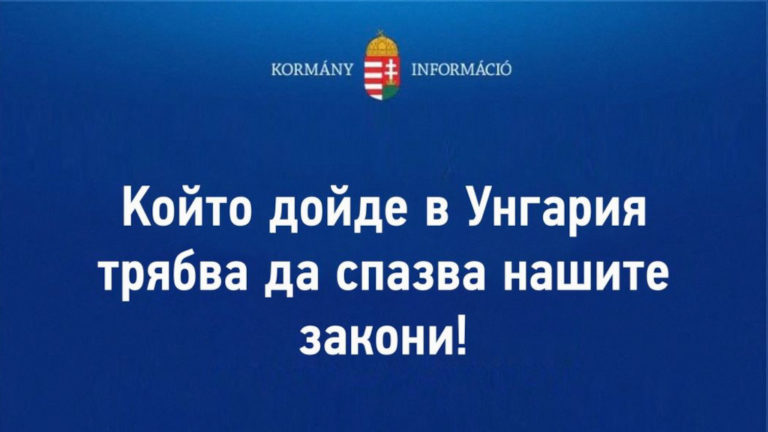 KORMÁNY INFORMÁCIÓ

Който дойде в Унгария трябва да спазва нашите закони!